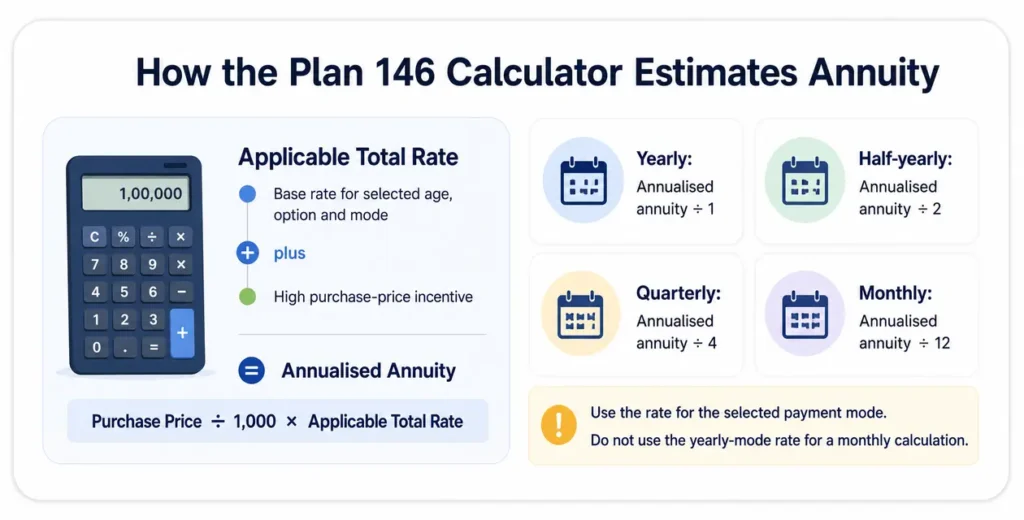 How the Plan 146 Calculator Estimates Annuity

1,00,000

C % ÷ ×
7 8 9 ×
4 5 6 −
1 2 3 +
0 . =

Applicable Total Rate

Base rate for selected age, option and mode

plus

High purchase-price incentive

Annualised Annuity

Purchase Price ÷ 1,000 × Applicable Total Rate

Yearly:
Annualised annuity ÷ 1

Half-yearly:
Annualised annuity ÷ 2

Quarterly:
Annualised annuity ÷ 4

Monthly:
Annualised annuity ÷ 12

Use the rate for the selected payment mode.
Do not use the yearly-mode rate for a monthly calculation.